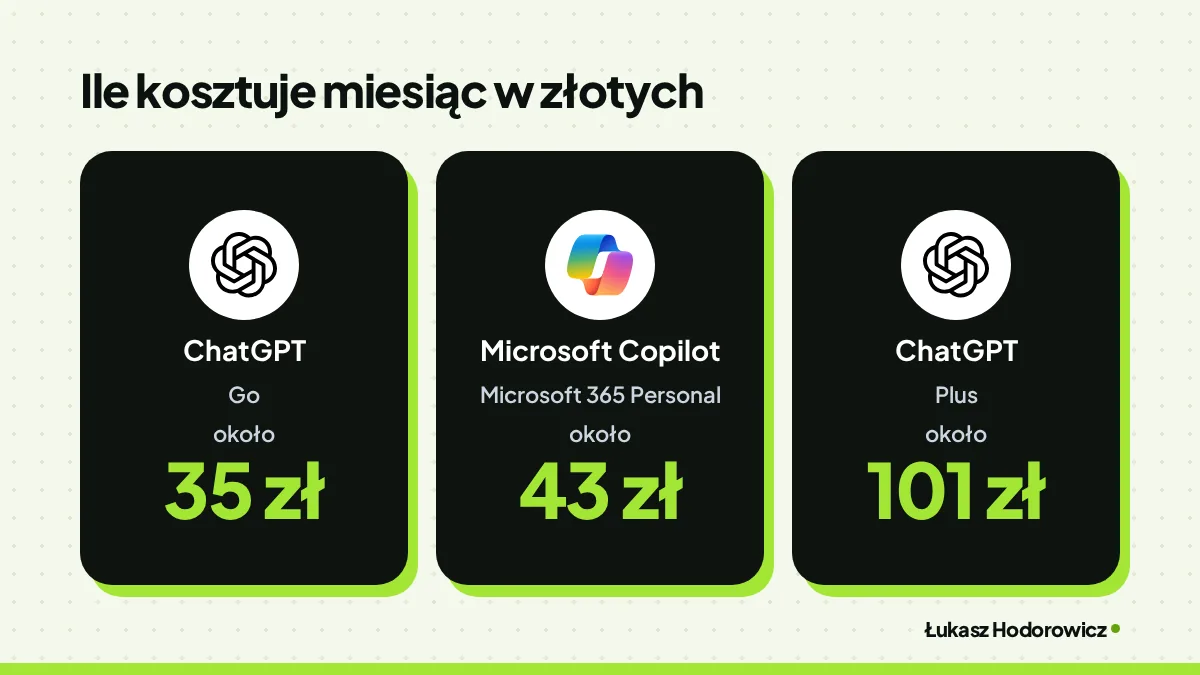 Ile kosztuje miesiąc w złotych

ChatGPT
Go
około
35 zł

Microsoft Copilot
Microsoft 365 Personal
około
43 zł

ChatGPT
Plus
około
101 zł

Łukasz Hodorowicz